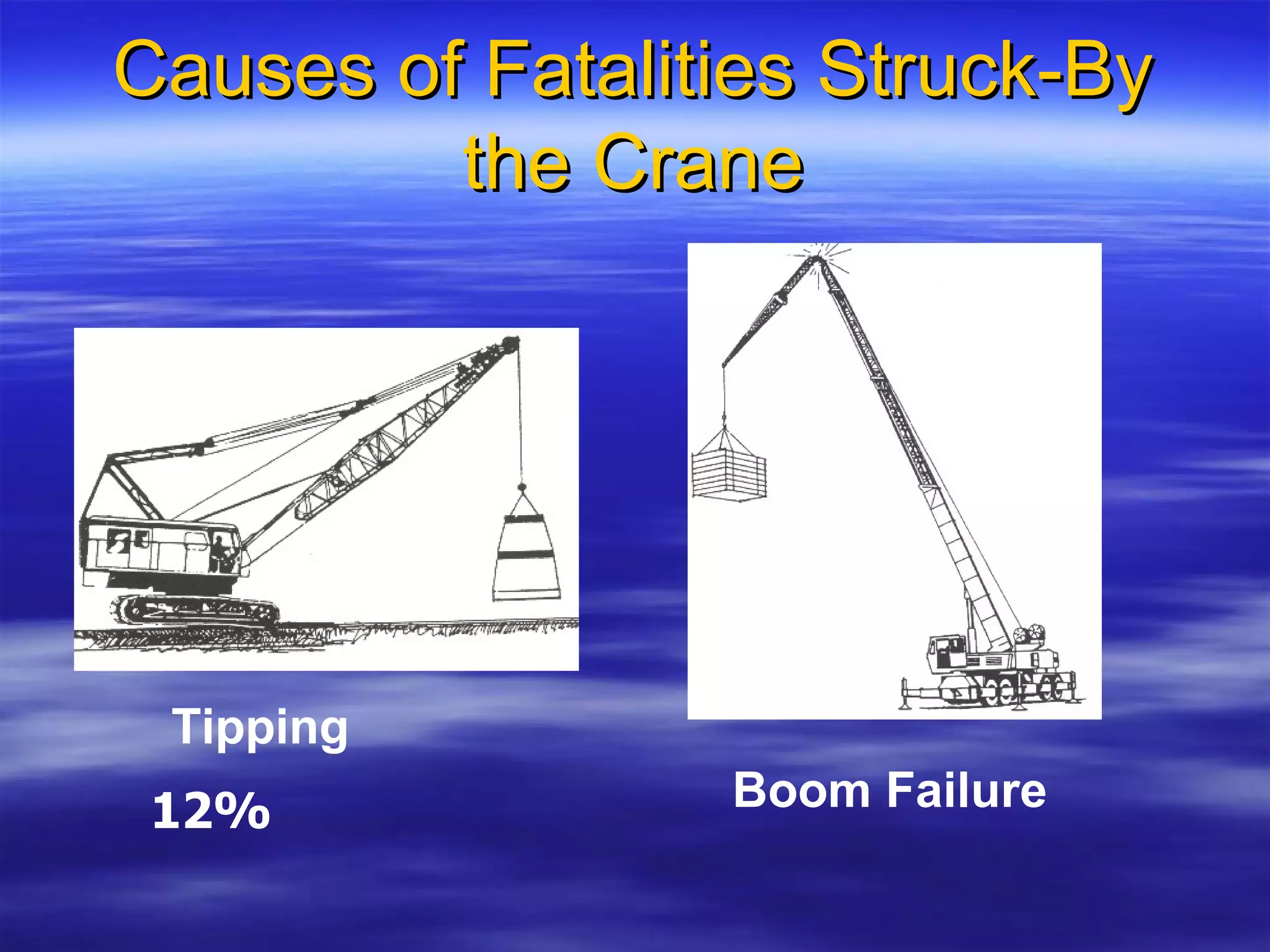 Causes of Fatalities Struck-By the Crane

Tipping

12%

Boom Failure